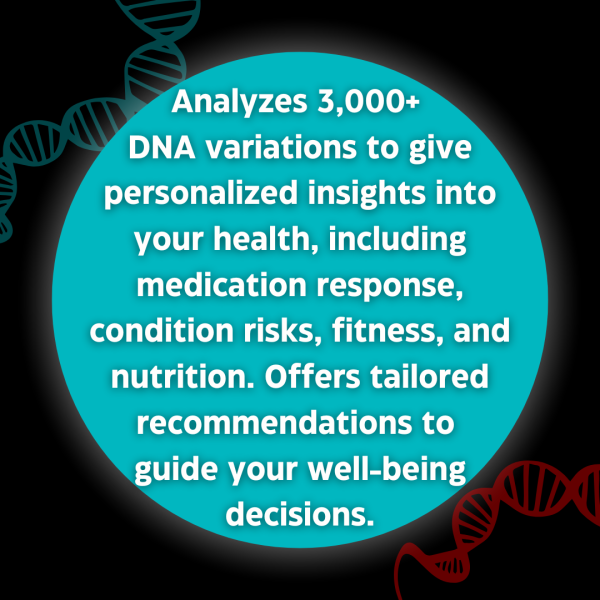 Analyzes 3,000+ DNA variations to give personalized insights into your health, including medication response, condition risks, fitness, and nutrition. Offers tailored recommendations to guide your well-being decisions.